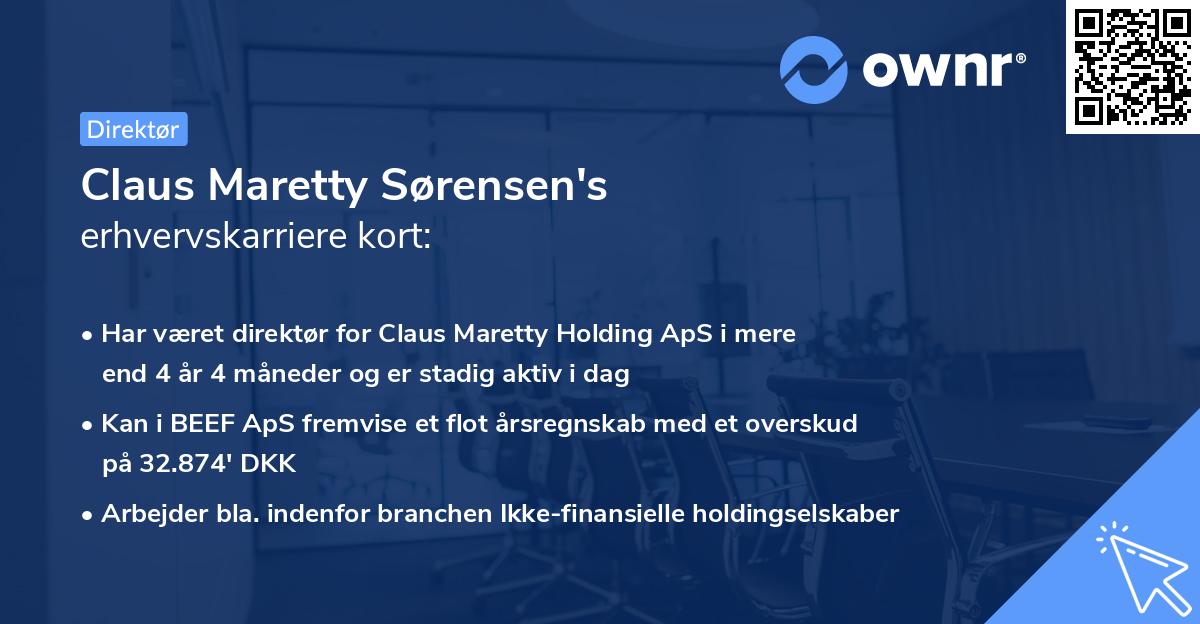 ownr®

Direktør

Claus Maretty Sørensen's
erhvervskarriere kort:

• Har været direktør for Claus Maretty Holding ApS i mere end 4 år 4 måneder og er stadig aktiv i dag

• Kan i BEEF ApS fremvise et flot årsregnskab med et overskud på 32.874' DKK

• Arbejder bla. indenfor branchen Ikke-finansielle holdingselskaber